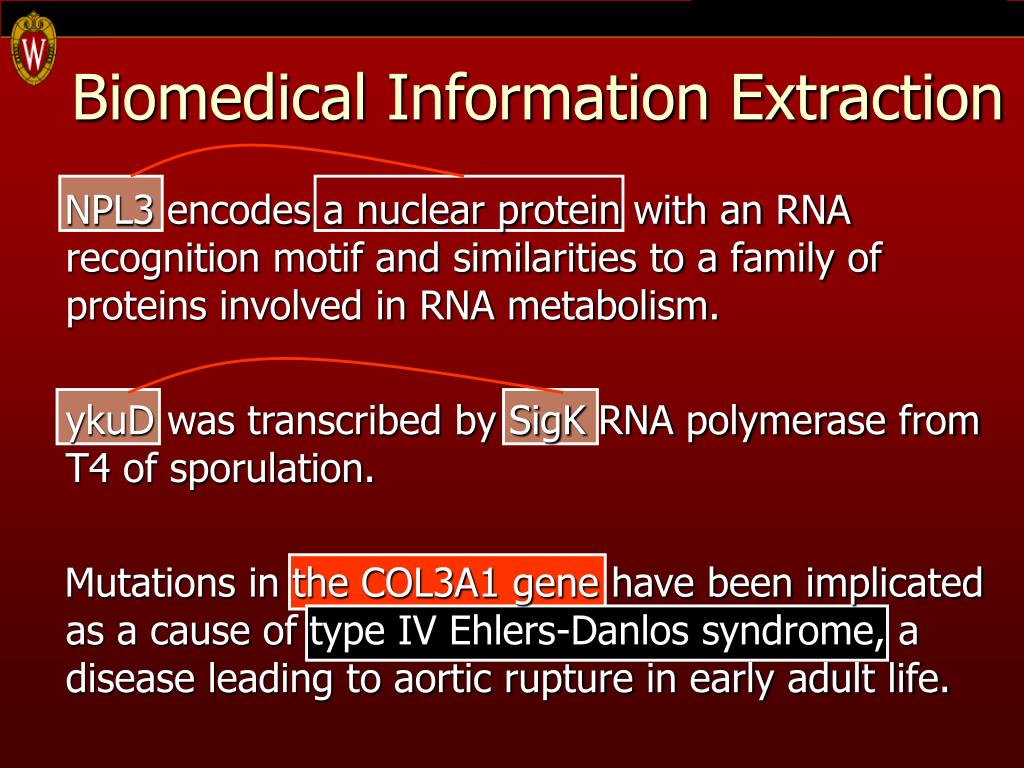 W

Biomedical Information Extraction

NPL3 encodes a nuclear protein with an RNA recognition motif and similarities to a family of proteins involved in RNA metabolism.

ykuD was transcribed by SigK RNA polymerase from T4 of sporulation.

Mutations in the COL3A1 gene have been implicated as a cause of type IV Ehlers-Danlos syndrome, a disease leading to aortic rupture in early adult life.